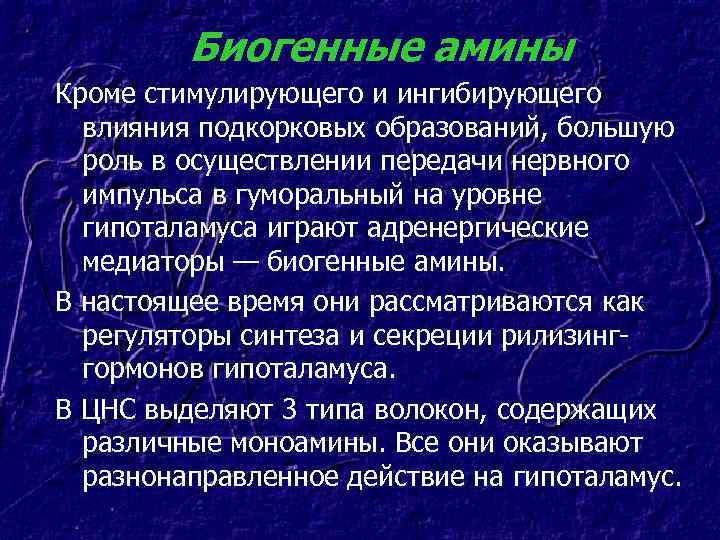 Биогенные амины

Кроме стимулирующего и ингибирующего влияния подкорковых образований, большую роль в осуществлении передачи нервного импульса в гуморальный на уровне гипоталамуса играют адренергические медиаторы — биогенные амины.

В настоящее время они рассматриваются как регуляторы синтеза и секреции рилизинг-гормонов гипоталамуса.

В ЦНС выделяют 3 типа волокон, содержащих различные моноамины. Все они оказывают разнонаправленное действие на гипоталамус.